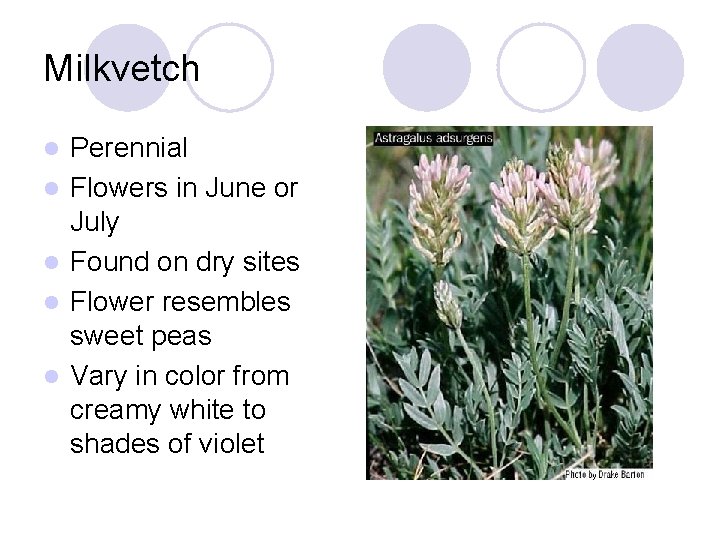 Milkvetch

- Perennial
- Flowers in June or July
- Found on dry sites
- Flower resembles sweet peas
- Vary in color from creamy white to shades of violet

Astragalus adsurgens

Photo by Drake Barton